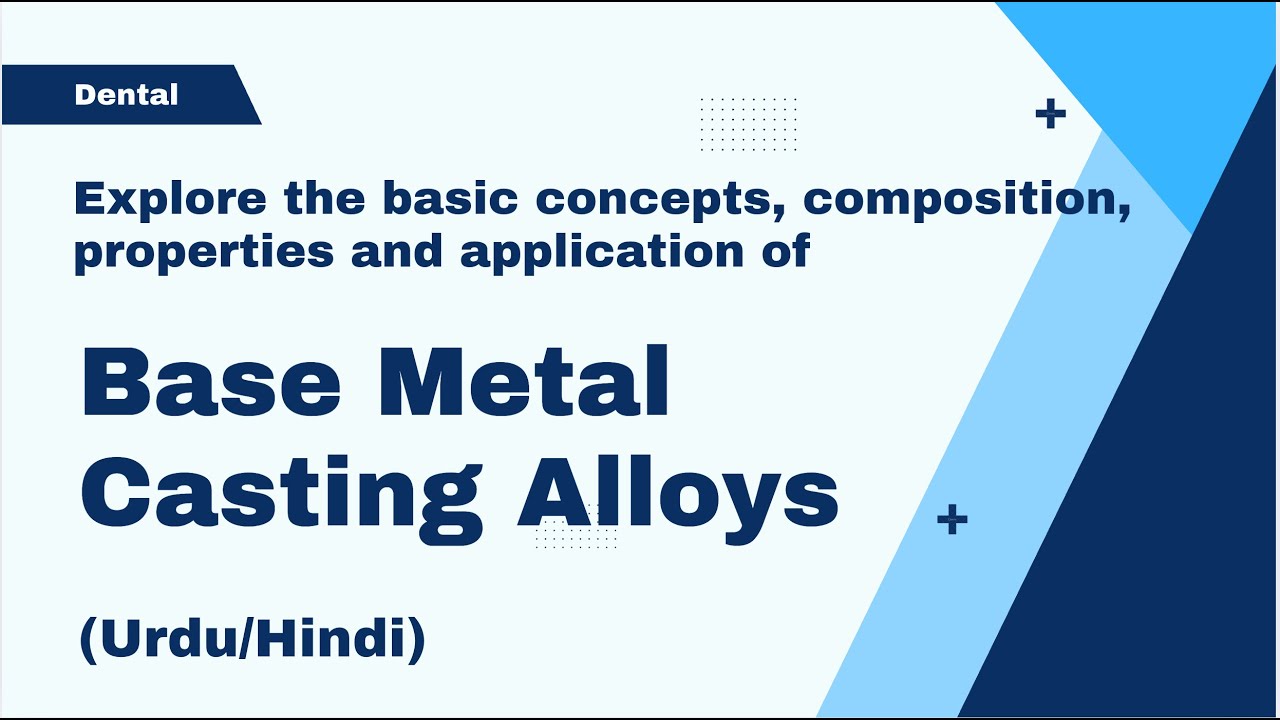 Dental

Explore the basic concepts, composition, properties and application of

Base Metal Casting Alloys

(Urdu/Hindi)